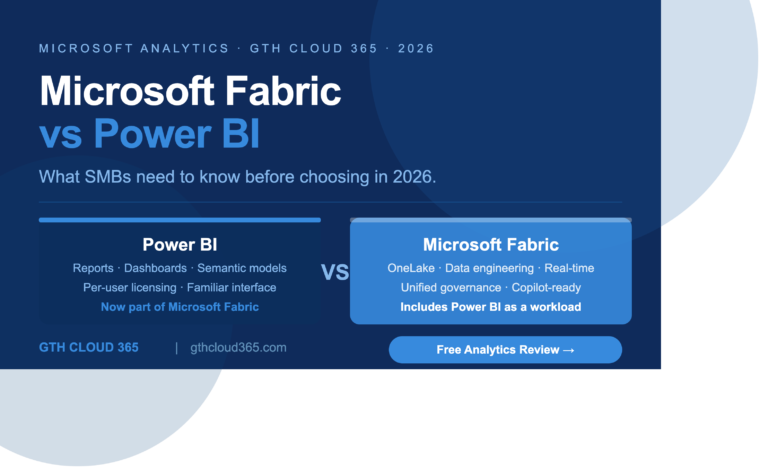 MICROSOFT ANALYTICS · GTH CLOUD 365 · 2026

Microsoft Fabric
vs Power BI

What SMBs need to know before choosing in 2026.

Power BI
Reports · Dashboards · Semantic models
Per-user licensing · Familiar interface
Now part of Microsoft Fabric

VS

Microsoft Fabric
OneLake · Data engineering · Real-time
Unified governance · Copilot-ready
Includes Power BI as a workload

GTH CLOUD 365 | gthcloud365.com

Free Analytics Review →